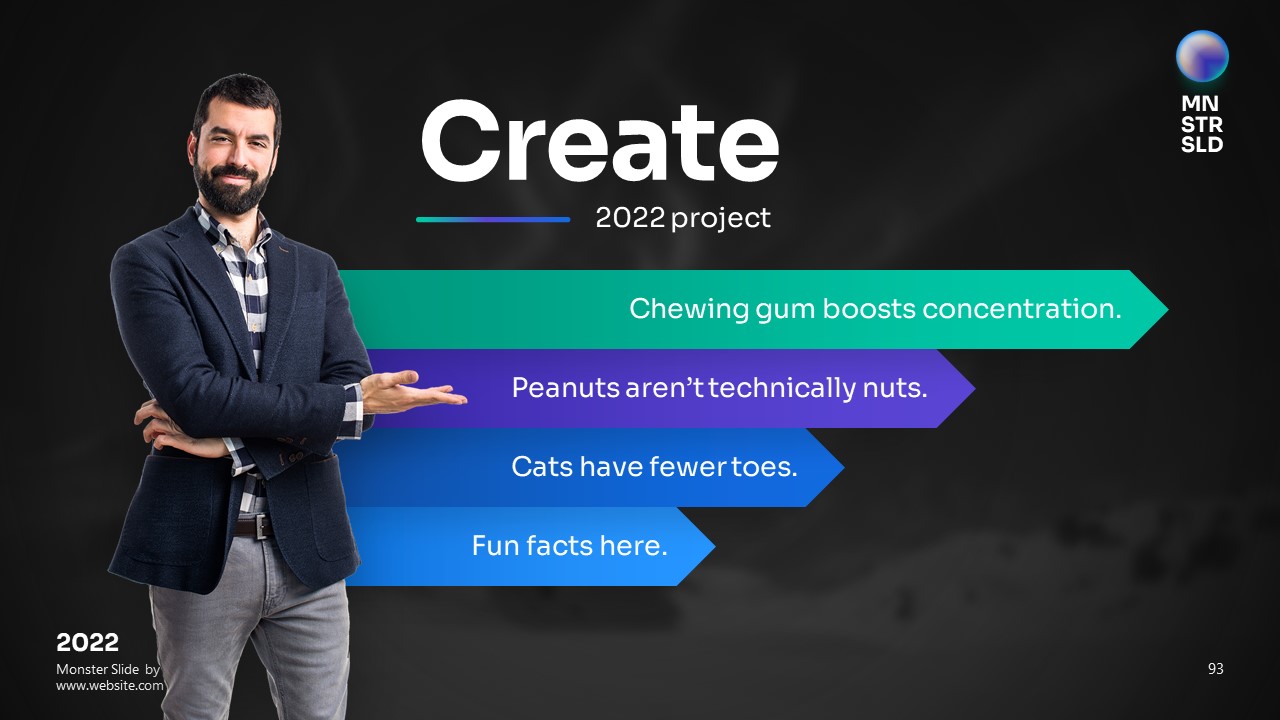 MN
STR
SLD

Create

2022 project

Chewing gum boosts concentration.

Peanuts aren't technically nuts.

Cats have fewer toes.

Fun facts here.

2022
Monster Slide by
www.website.com

93